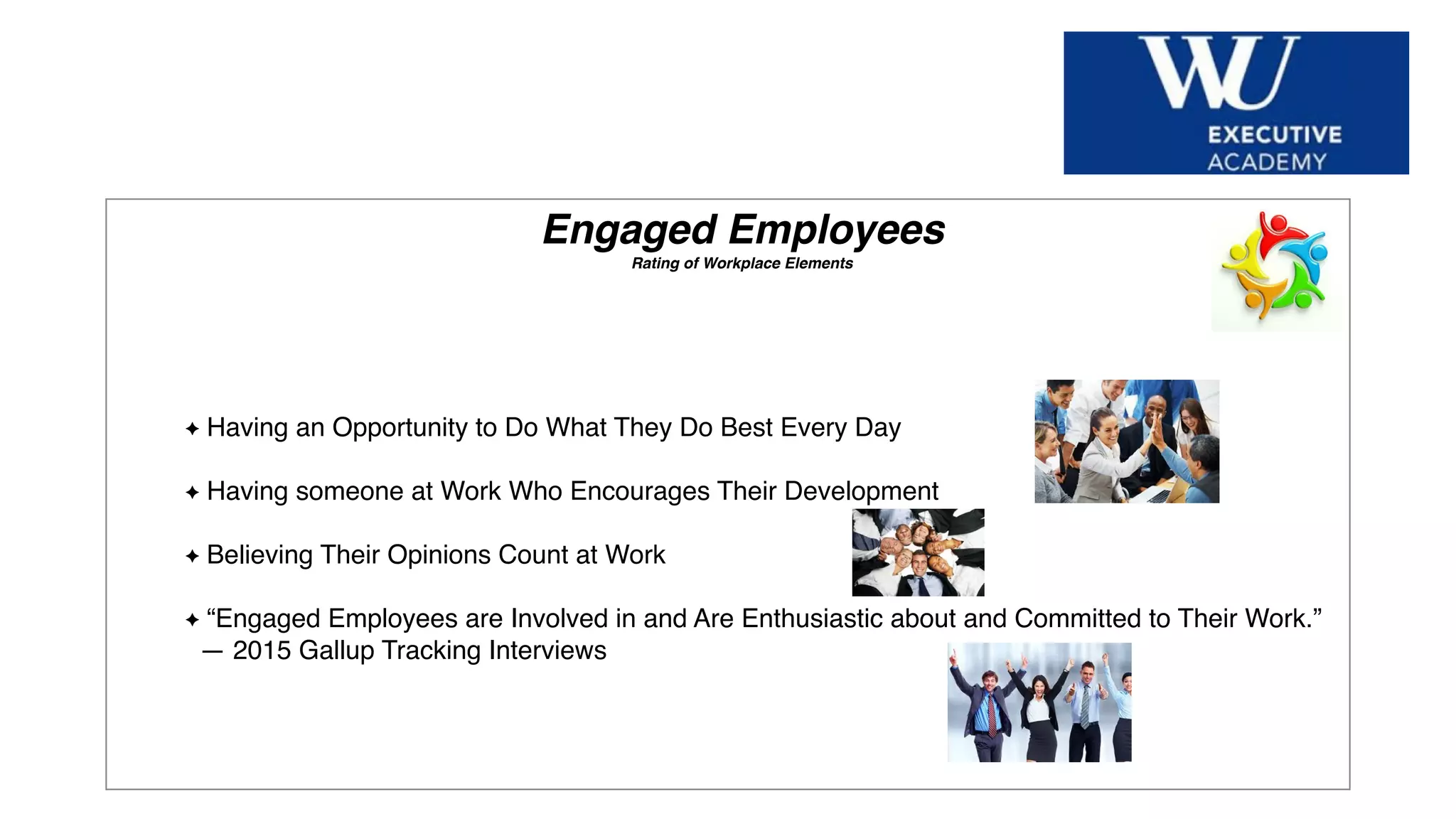 WU
EXECUTIVE
ACADEMY

Engaged Employees
Rating of Workplace Elements

✦ Having an Opportunity to Do What They Do Best Every Day

✦ Having someone at Work Who Encourages Their Development

✦ Believing Their Opinions Count at Work

✦ “Engaged Employees are Involved in and Are Enthusiastic about and Committed to Their Work.” — 2015 Gallup Tracking Interviews